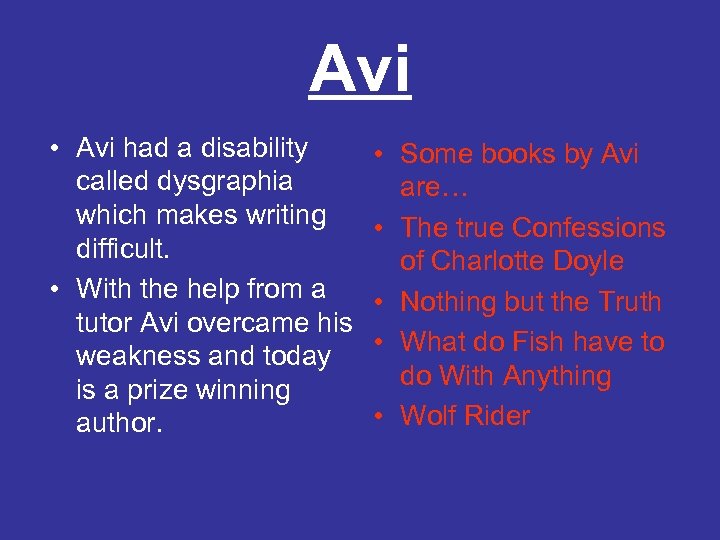 Avi

• Avi had a disability called dysgraphia which makes writing difficult.
• With the help from a tutor Avi overcame his weakness and today is a prize winning author.

• Some books by Avi are…
• The true Confessions of Charlotte Doyle
• Nothing but the Truth
• What do Fish have to do With Anything
• Wolf Rider